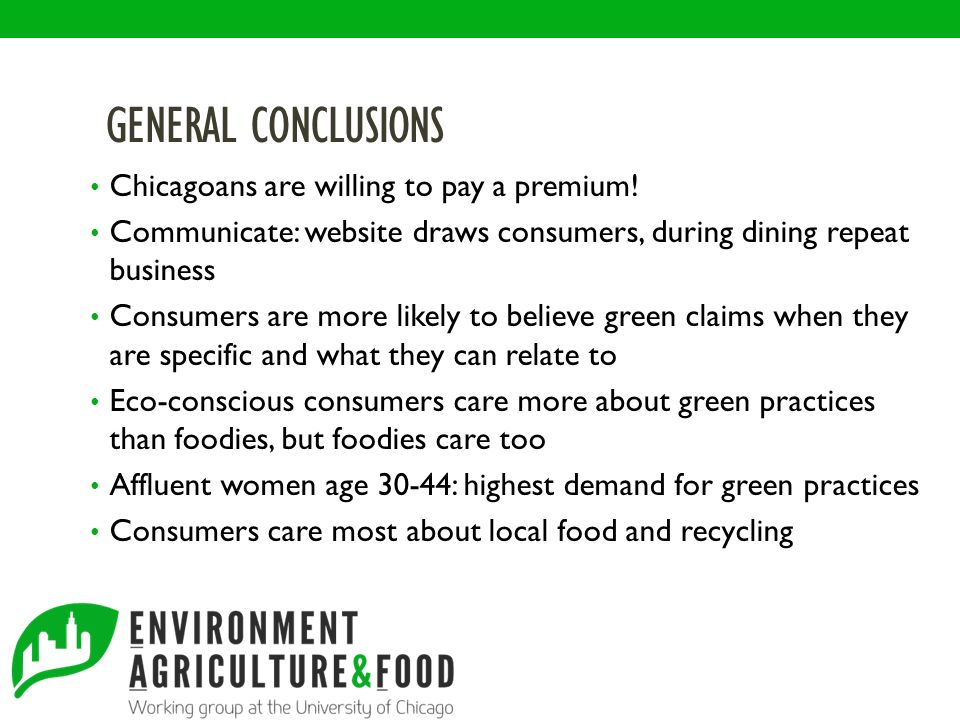 GENERAL CONCLUSIONS

• Chicagoans are willing to pay a premium!
• Communicate: website draws consumers, during dining repeat business
• Consumers are more likely to believe green claims when they are specific and what they can relate to
• Eco-conscious consumers care more about green practices than foodies, but foodies care too
• Affluent women age 30-44: highest demand for green practices
• Consumers care most about local food and recycling

ENVIRONMENT
AGRICULTURE&FOOD
Working group at the University of Chicago